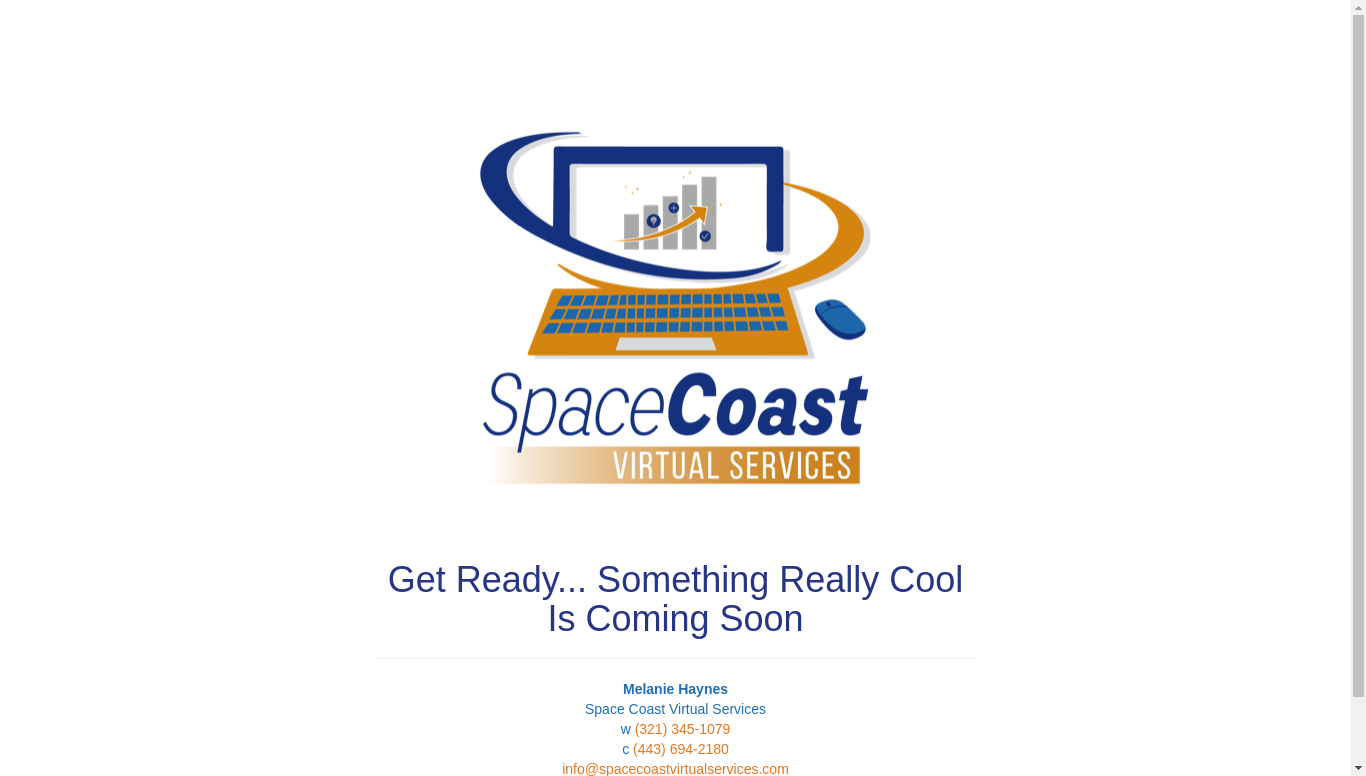 SpaceCoast
VIRTUAL SERVICES

Get Ready... Something Really Cool Is Coming Soon

Melanie Haynes
Space Coast Virtual Services
w (321) 345-1079
c (443) 694-2180
info@spacecoastvirtualservices.com